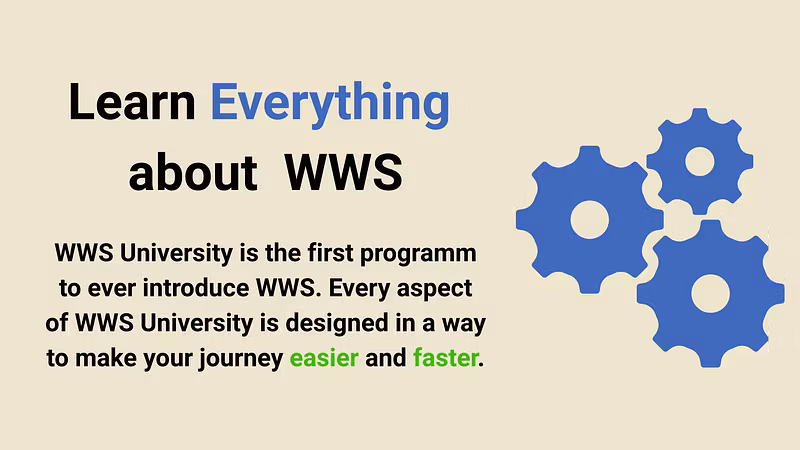 Learn Everything about WWS

WWS University is the first programm to ever introduce WWS. Every aspect of WWS University is designed in a way to make your journey easier and faster.